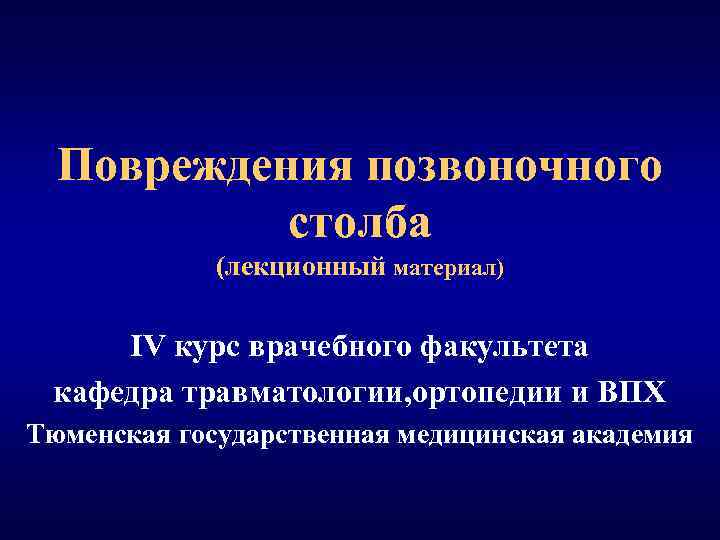 Повреждения позвоночного столба
(лекционный материал)

IV курс врачебного факультета
кафедра травматологии,ортопедии и ВПХ
Тюменская государственная медицинская академия